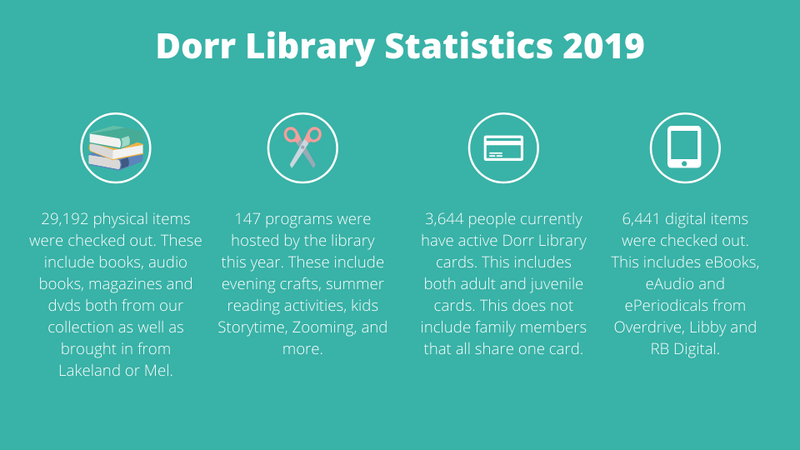 Dorr Library Statistics 2019

29,192 physical items were checked out. These include books, audio books, magazines and dvds both from our collection as well as brought in from Lakeland or Mel.

147 programs were hosted by the library this year. These include evening crafts, summer reading activities, kids Storytime, Zooming, and more.

3,644 people currently have active Dorr Library cards. This includes both adult and juvenile cards. This does not include family members that all share one card.

6,441 digital items were checked out. This includes eBooks, eAudio and ePeriodicals from Overdrive, Libby and RB Digital.